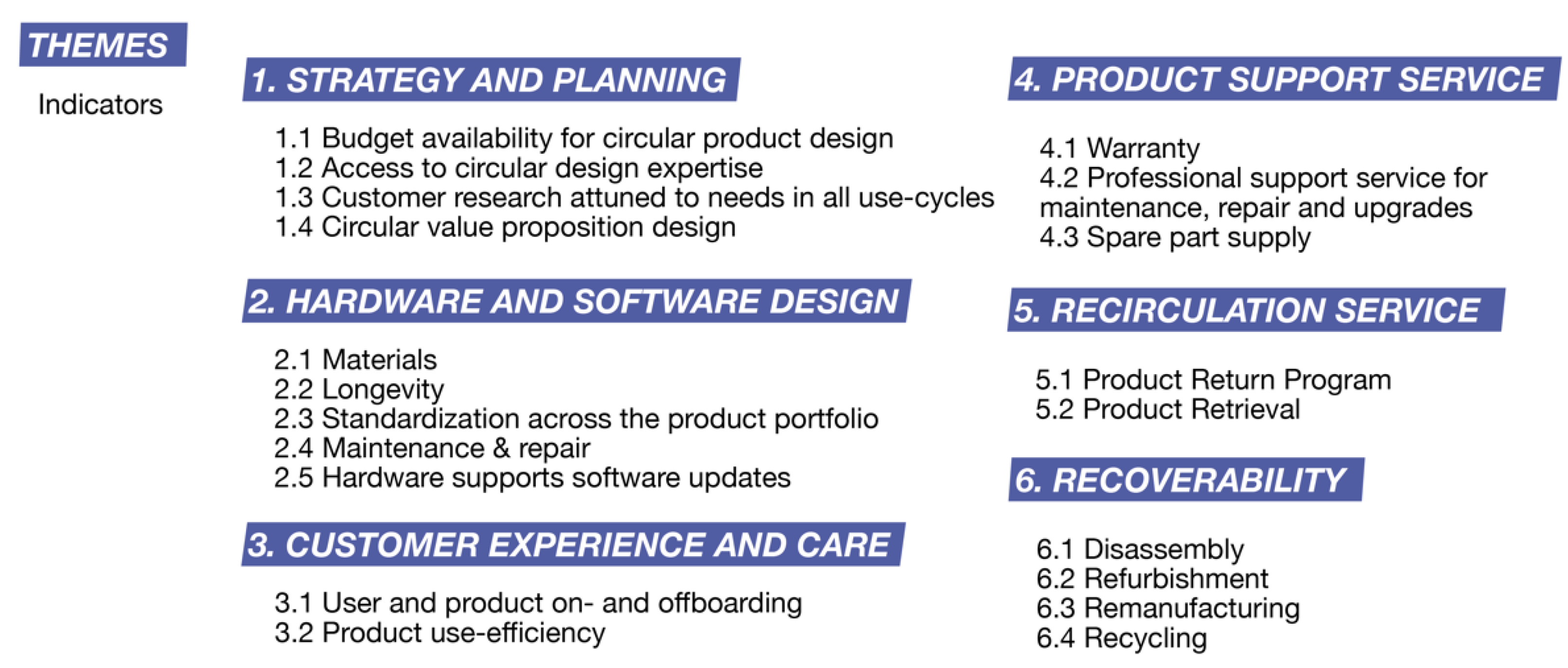 THEMES

Indicators

1. STRATEGY AND PLANNING

1.1 Budget availability for circular product design
1.2 Access to circular design expertise
1.3 Customer research attuned to needs in all use-cycles
1.4 Circular value proposition design

2. HARDWARE AND SOFTWARE DESIGN

2.1 Materials
2.2 Longevity
2.3 Standardization across the product portfolio
2.4 Maintenance & repair
2.5 Hardware supports software updates

3. CUSTOMER EXPERIENCE AND CARE

3.1 User and product on- and offboarding
3.2 Product use-efficiency

4. PRODUCT SUPPORT SERVICE

4.1 Warranty
4.2 Professional support service for maintenance, repair and upgrades
4.3 Spare part supply

5. RECIRCULATION SERVICE

5.1 Product Return Program
5.2 Product Retrieval

6. RECOVERABILITY

6.1 Disassembly
6.2 Refurbishment
6.3 Remanufacturing
6.4 Recycling